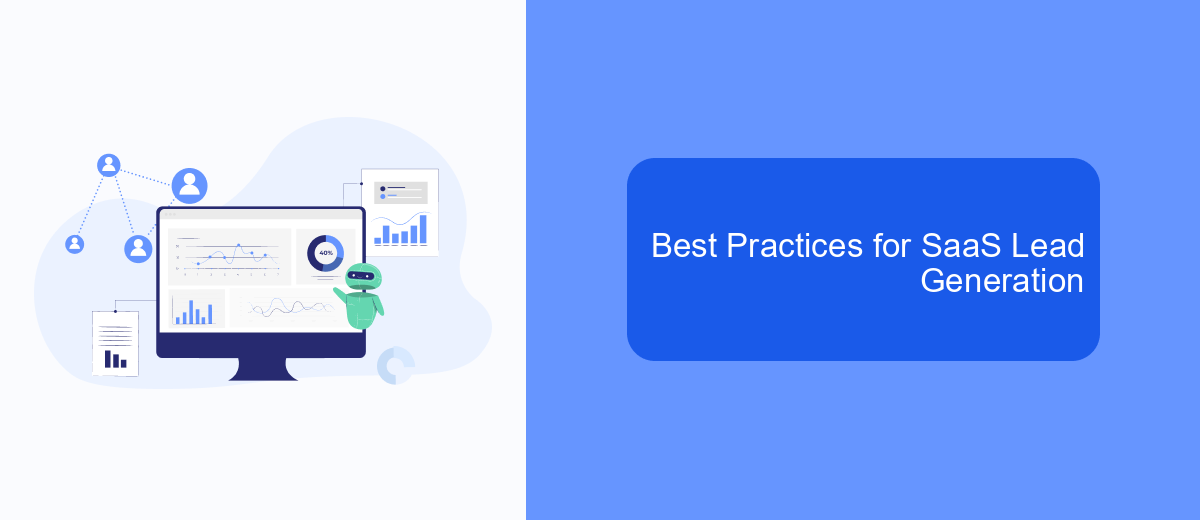 40%

Best Practices for SaaS Lead Generation